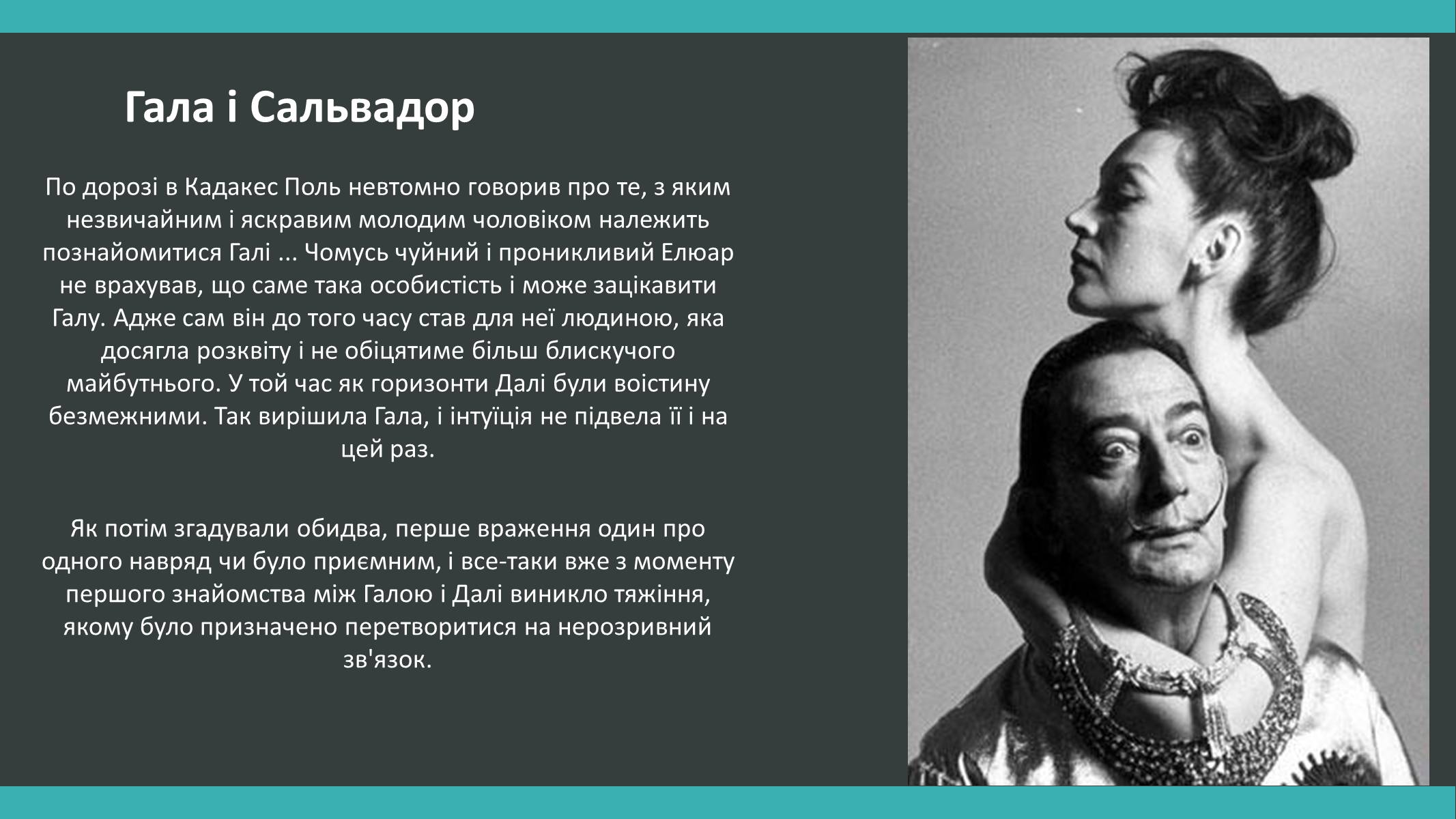 Гала і Сальвадор

По дорозі в Кадакес Поль невтомно говорив про те, з яким незвичайним і яскравим молодим чоловіком належить познайомитися Галі ... Чомусь чуйний і проникливий Елюар не врахував, що саме така особистість і може зацікавити Галу. Адже сам він до того часу став для неї людиною, яка досягла розквіту і не обіцятиме більш блискучого майбутнього. У той час як горизонти Далі були воістину безмежними. Так вирішила Гала, і інтуїція не підвела її і на цей раз.

Як потім згадували обидва, перше враження один про одного навряд чи було приємним, і все-таки вже з моменту першого знайомства між Галою і Далі виникло тяжіння, якому було призначено перетворитися на нерозривний зв'язок.